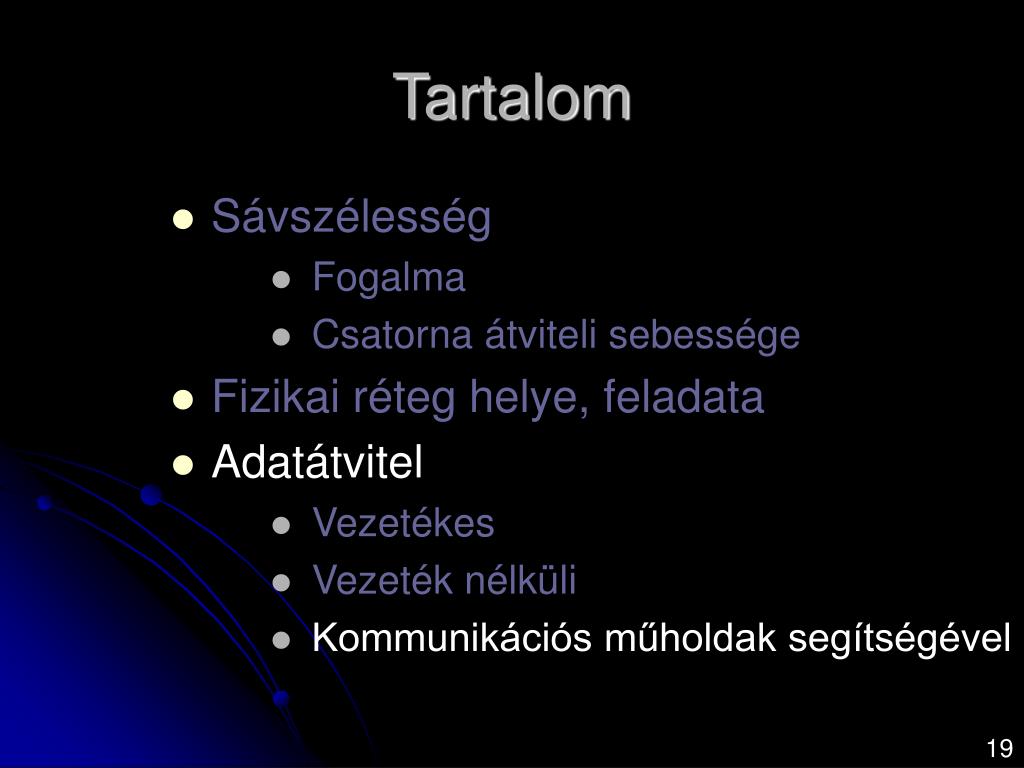 Tartalom

- Sávszélesség
  - Fogalma
  - Csatorna átviteli sebessége
- Fizikai réteg helye, feladata
- Adatátvitel
  - Vezetékes
  - Vezeték nélküli
  - Kommunikációs műholdak segítségével

19